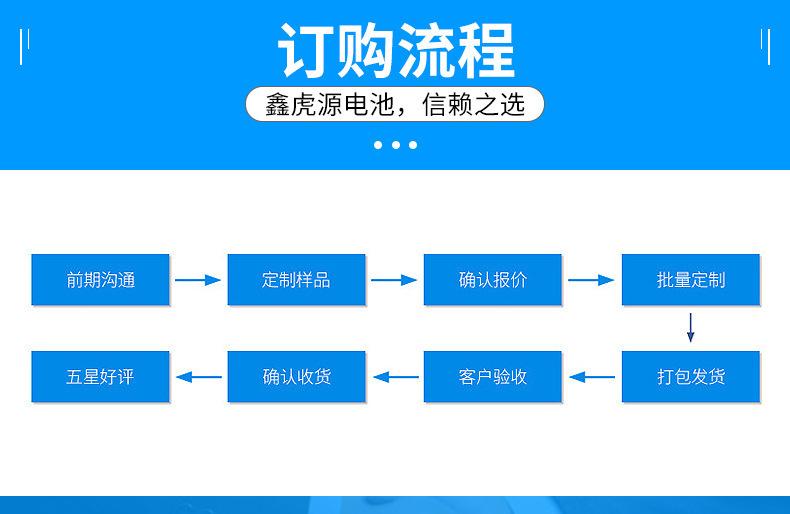 订购流程

鑫虎源电池，信赖之选

前期沟通

定制样品

确认报价

批量定制

打包发货

客户验收

确认收货

五星好评